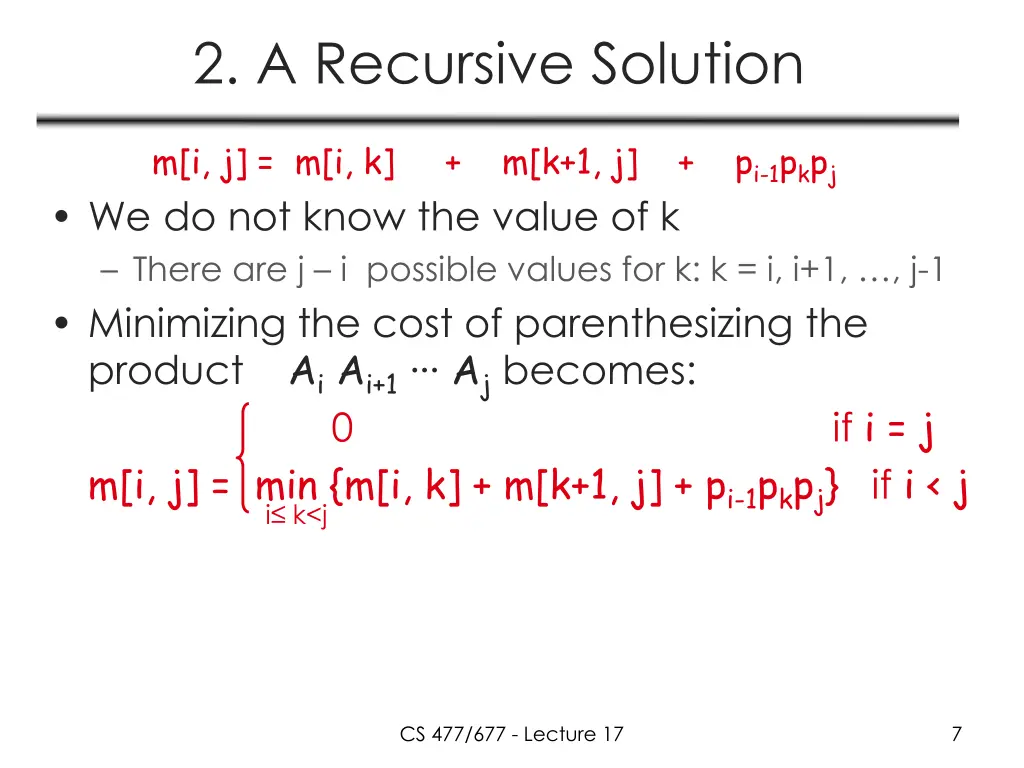 2. A Recursive Solution

$m[i, j] = m[i, k] + m[k+1, j] + p_{i-1}p_kp_j$

• We do not know the value of k

– There are j – i possible values for k: k = i, i+1, …, j-1

• Minimizing the cost of parenthesizing the product $A_i A_{i+1} \cdots A_j$ becomes:

$m[i, j] = \begin{cases} 0 & \text{if } i = j \\ \min_{i \le k < j} \{m[i, k] + m[k+1, j] + p_{i-1}p_kp_j\} & \text{if } i < j \end{cases}$

CS 477/677 - Lecture 17

7